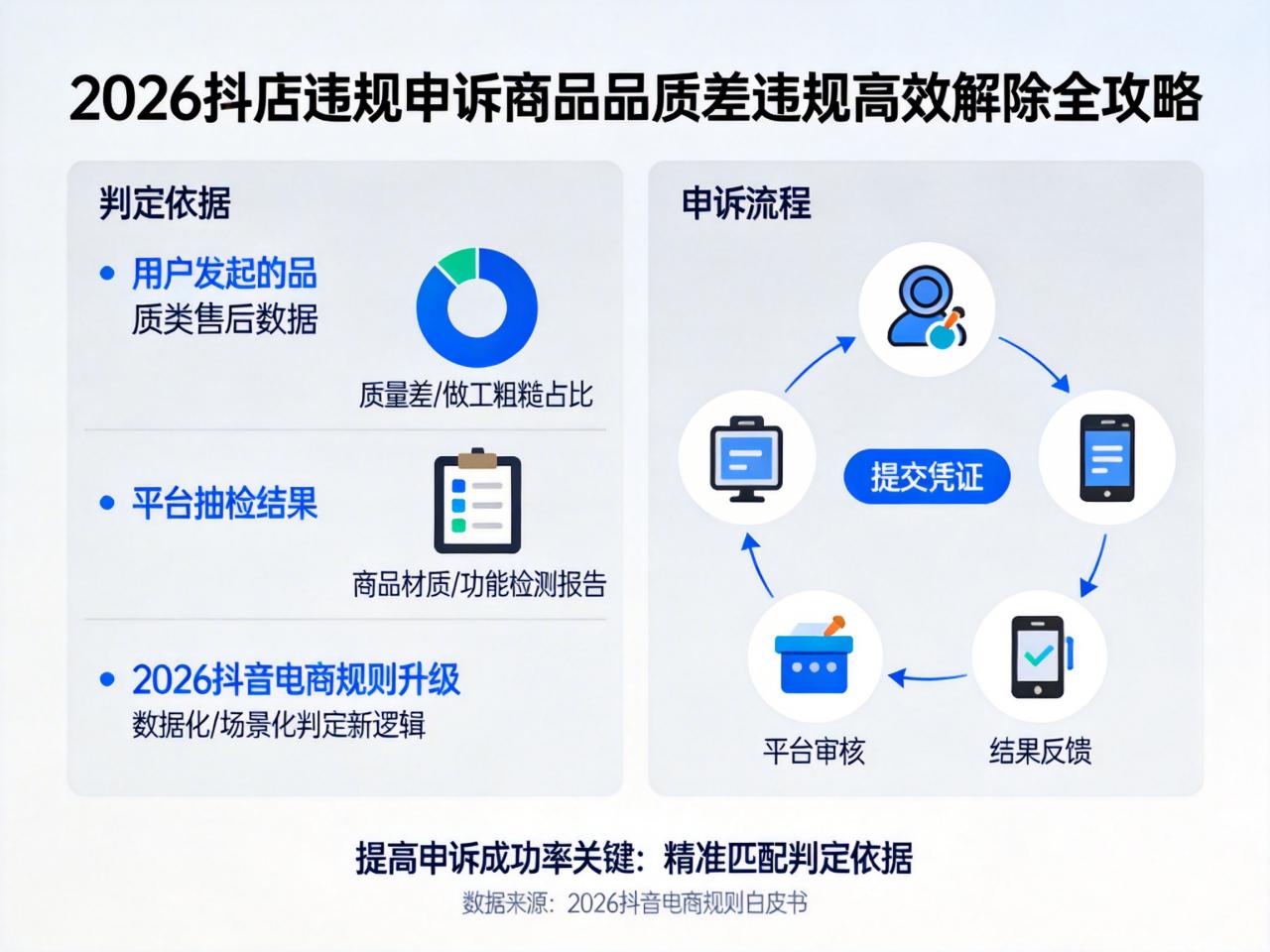 2026抖店违规申诉商品品质差违规高效解除全攻略

判定依据

• 用户发起的品质类售后数据

质量差/做工粗糙占比

• 平台抽检结果

商品材质/功能检测报告

• 2026抖音电商规则升级
数据化/场景化判定新逻辑

申诉流程

提交凭证

平台审核

结果反馈

提高申诉成功率关键：精准匹配判定依据

数据来源：2026抖音电商规则白皮书